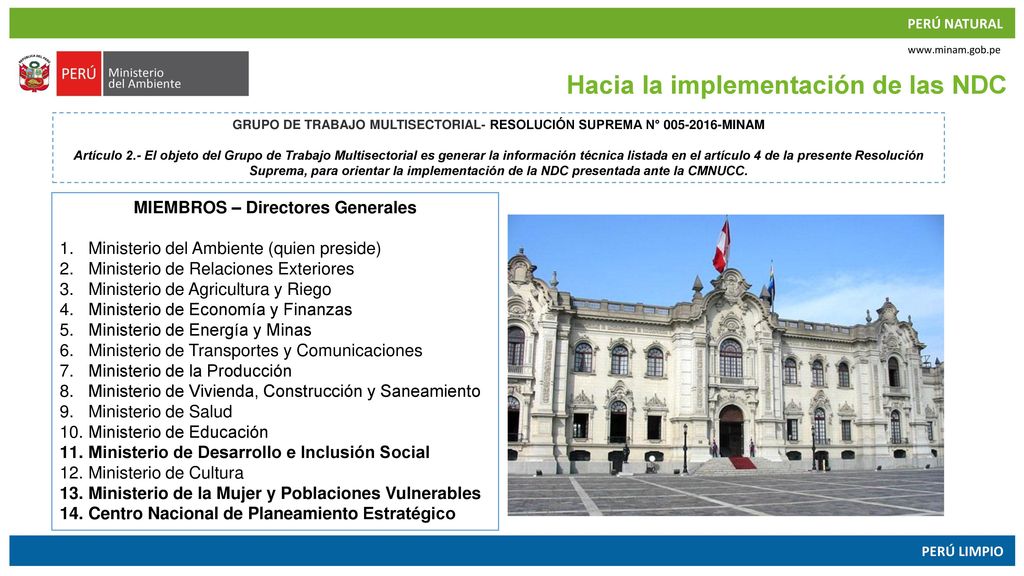 PERÚ NATURAL

www.minam.gob.pe

PERÚ Ministerio del Ambiente

Hacia la implementación de las NDC

GRUPO DE TRABAJO MULTISECTORIAL- RESOLUCIÓN SUPREMA N° 005-2016-MINAM

Artículo 2.- El objeto del Grupo de Trabajo Multisectorial es generar la información técnica listada en el artículo 4 de la presente Resolución Suprema, para orientar la implementación de la NDC presentada ante la CMNUCC.

MIEMBROS – Directores Generales

1. Ministerio del Ambiente (quien preside)
2. Ministerio de Relaciones Exteriores
3. Ministerio de Agricultura y Riego
4. Ministerio de Economía y Finanzas
5. Ministerio de Energía y Minas
6. Ministerio de Transportes y Comunicaciones
7. Ministerio de la Producción
8. Ministerio de Vivienda, Construcción y Saneamiento
9. Ministerio de Salud
10. Ministerio de Educación
11. Ministerio de Desarrollo e Inclusión Social
12. Ministerio de Cultura
13. Ministerio de la Mujer y Poblaciones Vulnerables
14. Centro Nacional de Planeamiento Estratégico

PERÚ LIMPIO